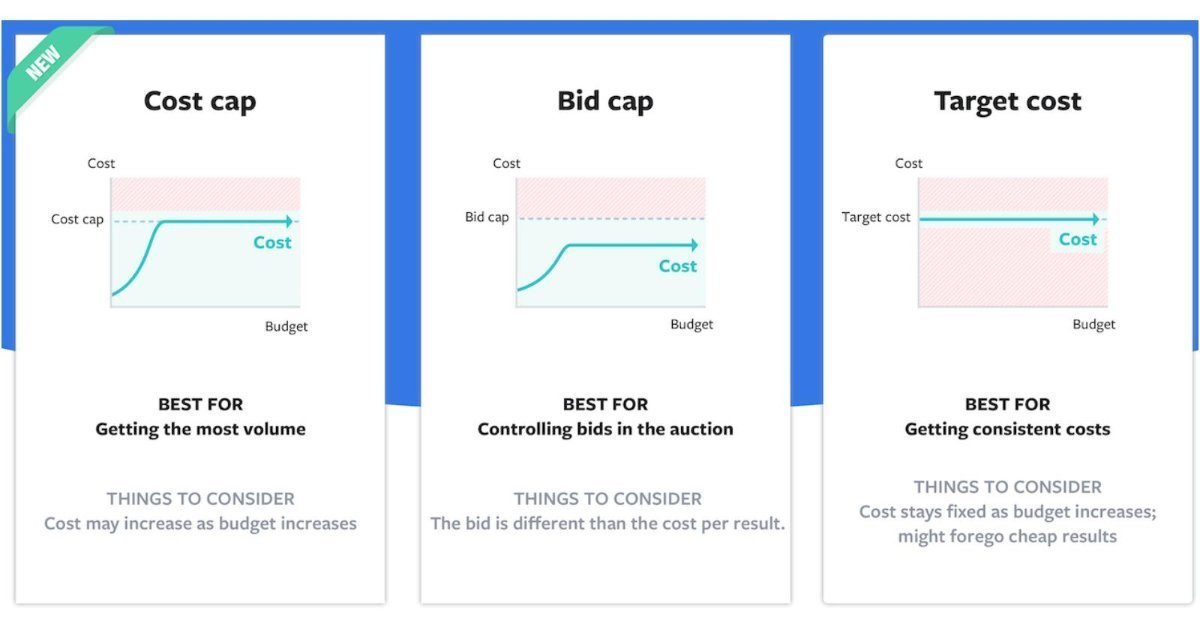 NEW

Cost cap

Cost
Cost cap
Cost
Budget

BEST FOR
Getting the most volume

THINGS TO CONSIDER
Cost may increase as budget increases

Bid cap

Cost
Bid cap
Cost
Budget

BEST FOR
Controlling bids in the auction

THINGS TO CONSIDER
The bid is different than the cost per result.

Target cost

Cost
Target cost
Cost
Budget

BEST FOR
Getting consistent costs

THINGS TO CONSIDER
Cost stays fixed as budget increases; might forego cheap results